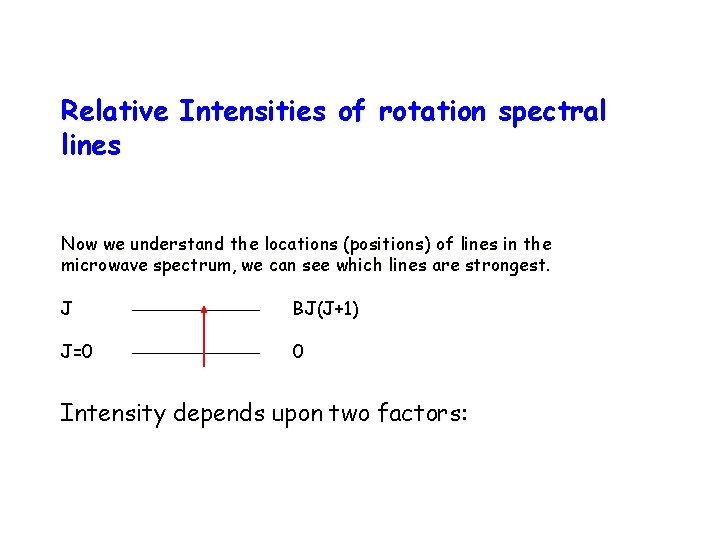 Relative Intensities of rotation spectral lines

Now we understand the locations (positions) of lines in the microwave spectrum, we can see which lines are strongest.

J BJ(J+1)

J=0 0

Intensity depends upon two factors: